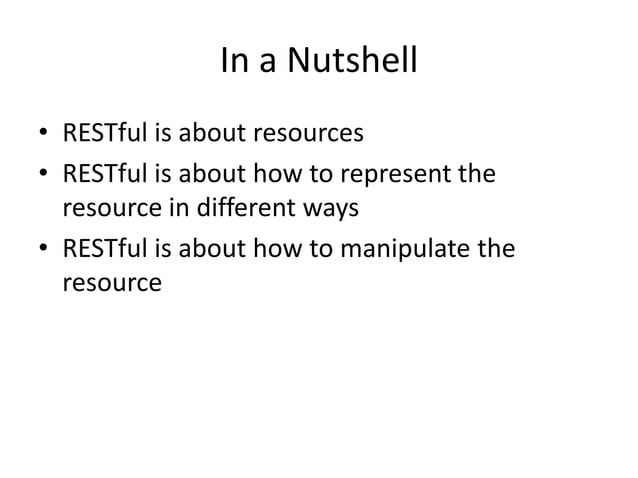 In a Nutshell

• RESTful is about resources
• RESTful is about how to represent the resource in different ways
• RESTful is about how to manipulate the resource